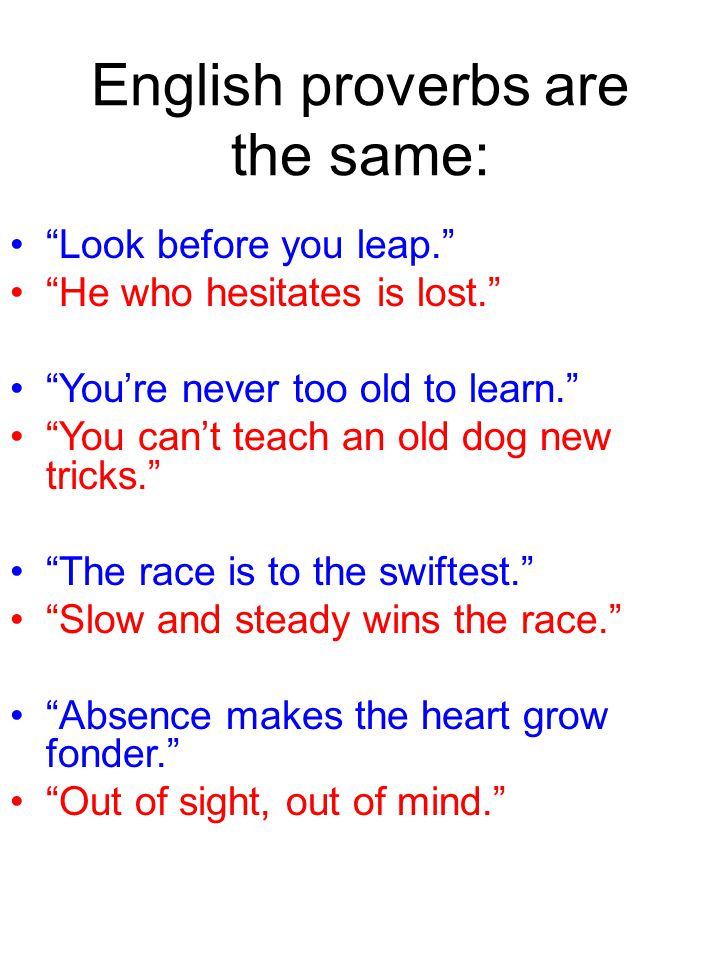 English proverbs are the same:

• “Look before you leap.”
• “He who hesitates is lost.”

• “You’re never too old to learn.”
• “You can’t teach an old dog new tricks.”

• “The race is to the swiftest.”
• “Slow and steady wins the race.”

• “Absence makes the heart grow fonder.”
• “Out of sight, out of mind.”